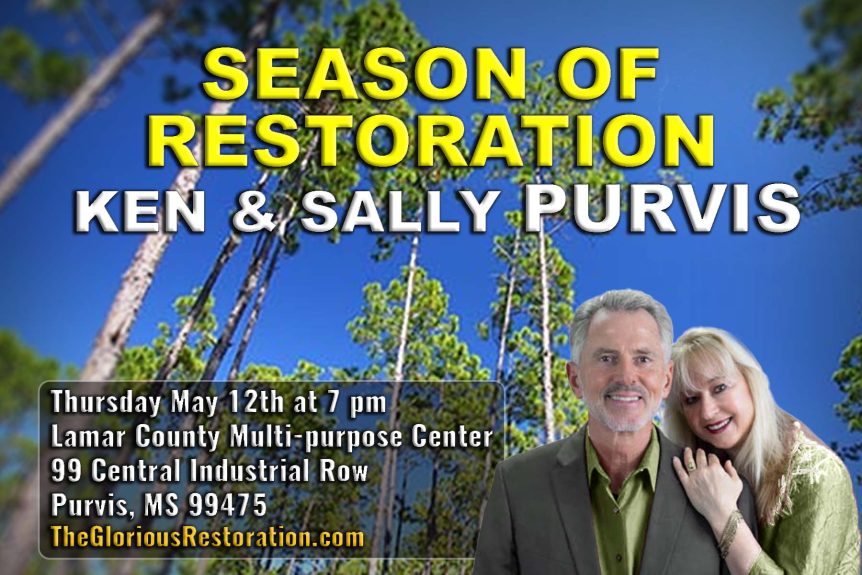 SEASON OF RESTORATION
KEN & SALLY PURVIS

Thursday May 12th at 7 pm
Lamar County Multi-purpose Center
99 Central Industrial Row
Purvis, MS 99475
TheGloriousRestoration.com